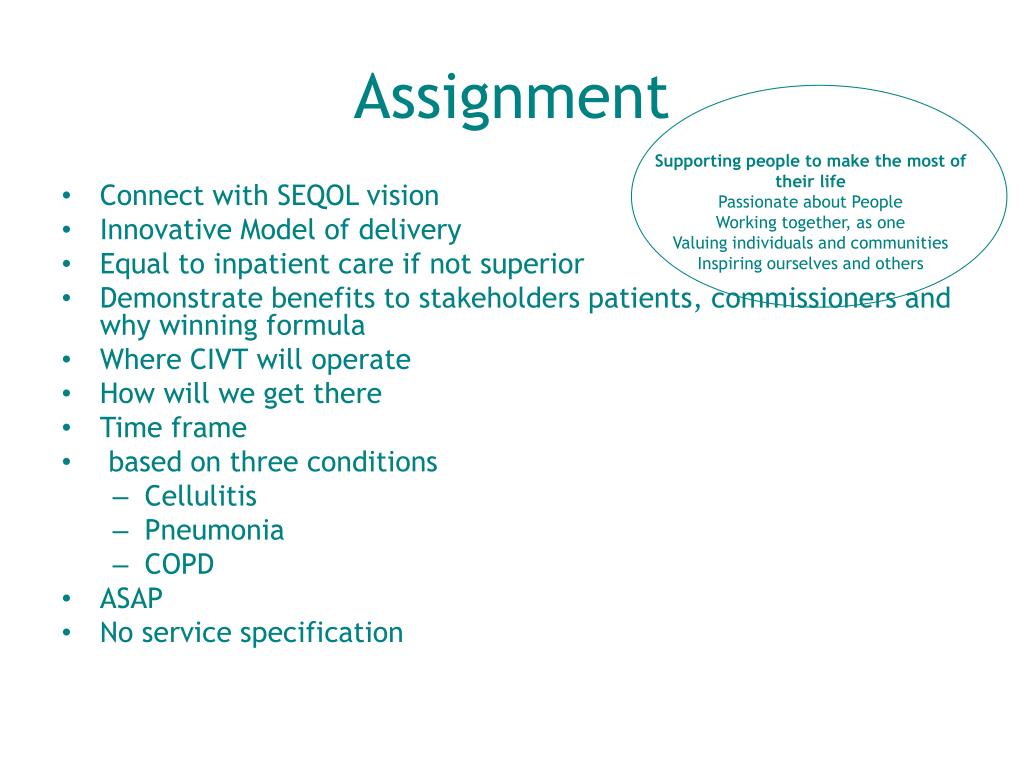 Assignment

Supporting people to make the most of their life
Passionate about People
Working together, as one
Valuing individuals and communities
Inspiring ourselves and others

• Connect with SEQOL vision
• Innovative Model of delivery
• Equal to inpatient care if not superior
• Demonstrate benefits to stakeholders patients, commissioners and why winning formula
• Where CIVT will operate
• How will we get there
• Time frame
• based on three conditions
– Cellulitis
– Pneumonia
– COPD
• ASAP
• No service specification